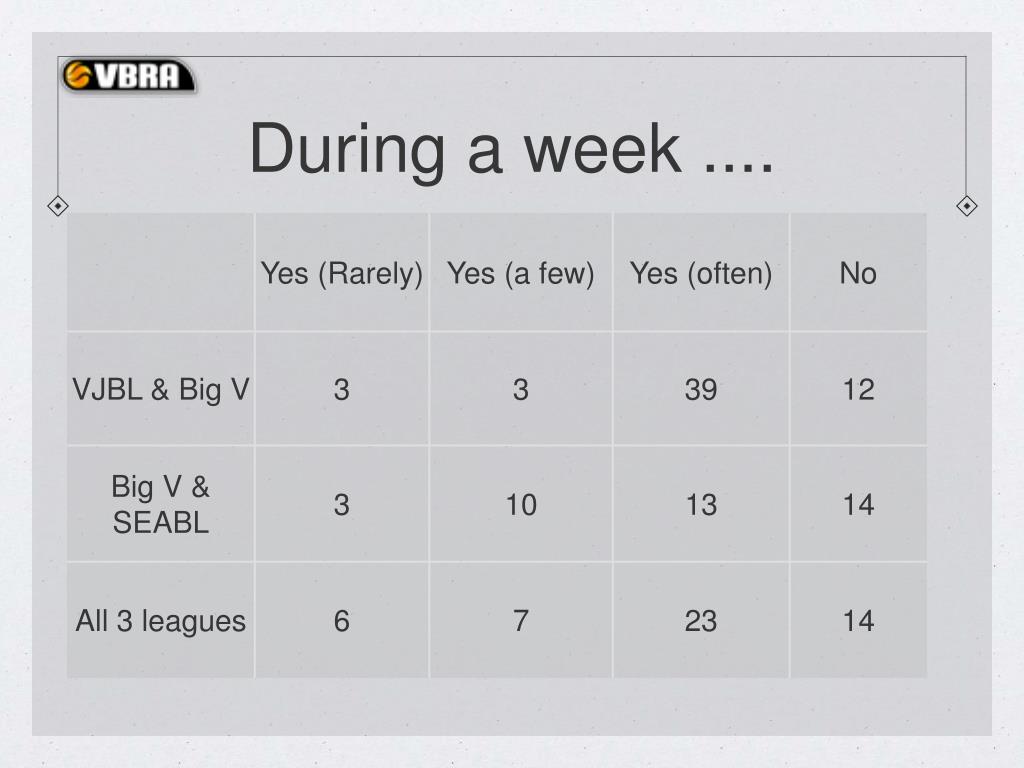 VBRA

During a week ....

| | Yes (Rarely) | Yes (a few) | Yes (often) | No |
|---|---|---|---|---|
| VJBL & Big V | 3 | 3 | 39 | 12 |
| Big V & SEABL | 3 | 10 | 13 | 14 |
| All 3 leagues | 6 | 7 | 23 | 14 |